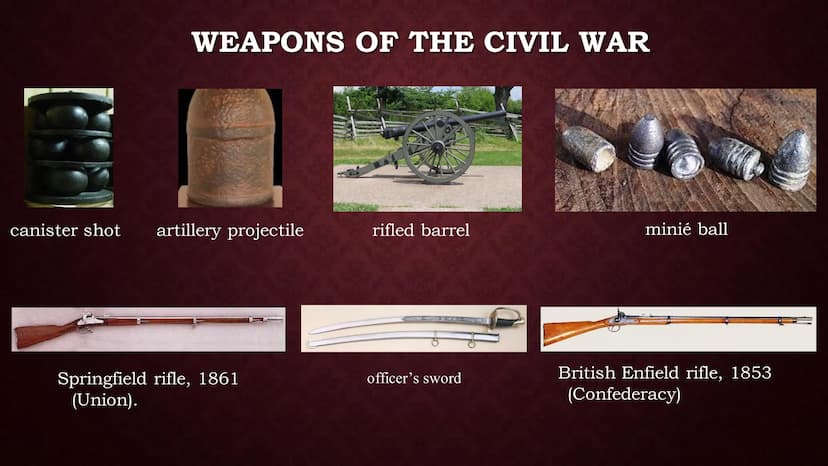 WEAPONS OF THE CIVIL WAR

canister shot

artillery projectile

rifled barrel

minié ball

Springfield rifle, 1861 (Union).

officer's sword

British Enfield rifle, 1853 (Confederacy)